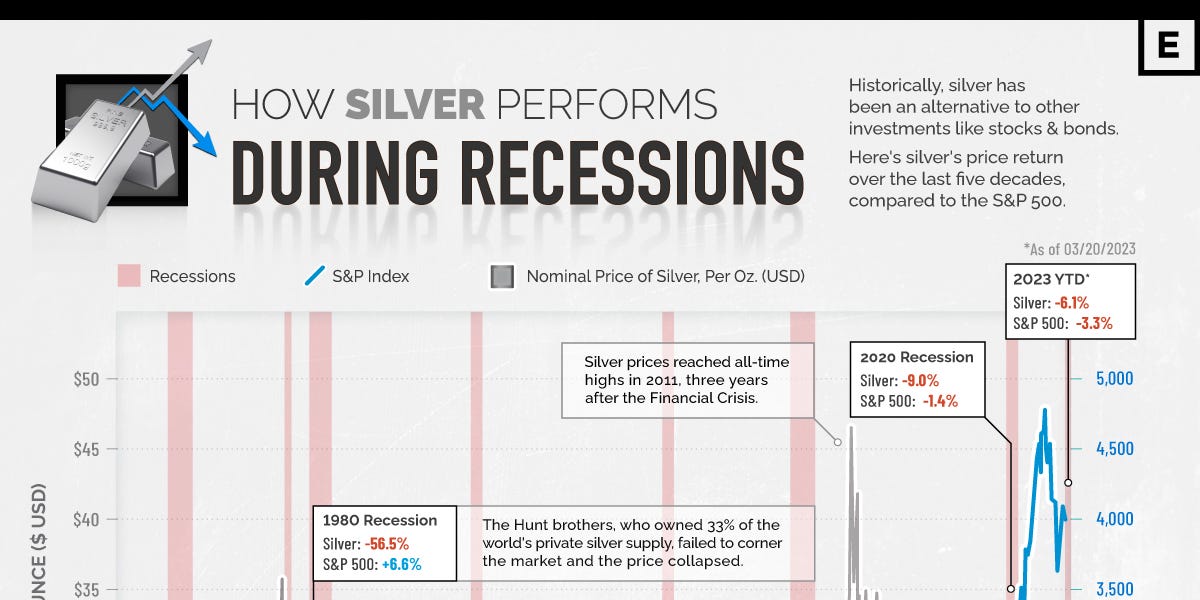 E

HOW SILVER PERFORMS
DURING RECESSIONS

Historically, silver has been an alternative to other investments like stocks & bonds.

Here's silver's price return over the last five decades, compared to the S&P 500.

*As of 03/20/2023

Recessions
S&P Index
Nominal Price of Silver, Per Oz. (USD)

2023 YTD*
Silver: -6.1%
S&P 500: -3.3%

Silver prices reached all-time highs in 2011, three years after the Financial Crisis.

2020 Recession
Silver: -9.0%
S&P 500: -1.4%

1980 Recession
Silver: -56.5%
S&P 500: +6.6%

The Hunt brothers, who owned 33% of the world's private silver supply, failed to corner the market and the price collapsed.

$50
$45
$40
$35

5,000
4,500
4,000
3,500

UNCE ($ USD)